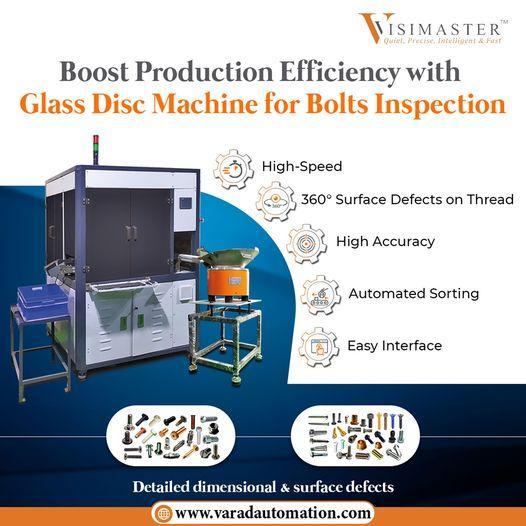 VISIMASTER™
Quiet, Precise, Intelligent & Fast

Boost Production Efficiency with
Glass Disc Machine for Bolts Inspection

High-Speed

360°

360° Surface Defects on Thread

High Accuracy

Automated Sorting

Easy Interface

Detailed dimensional & surface defects

www.varadautomation.com